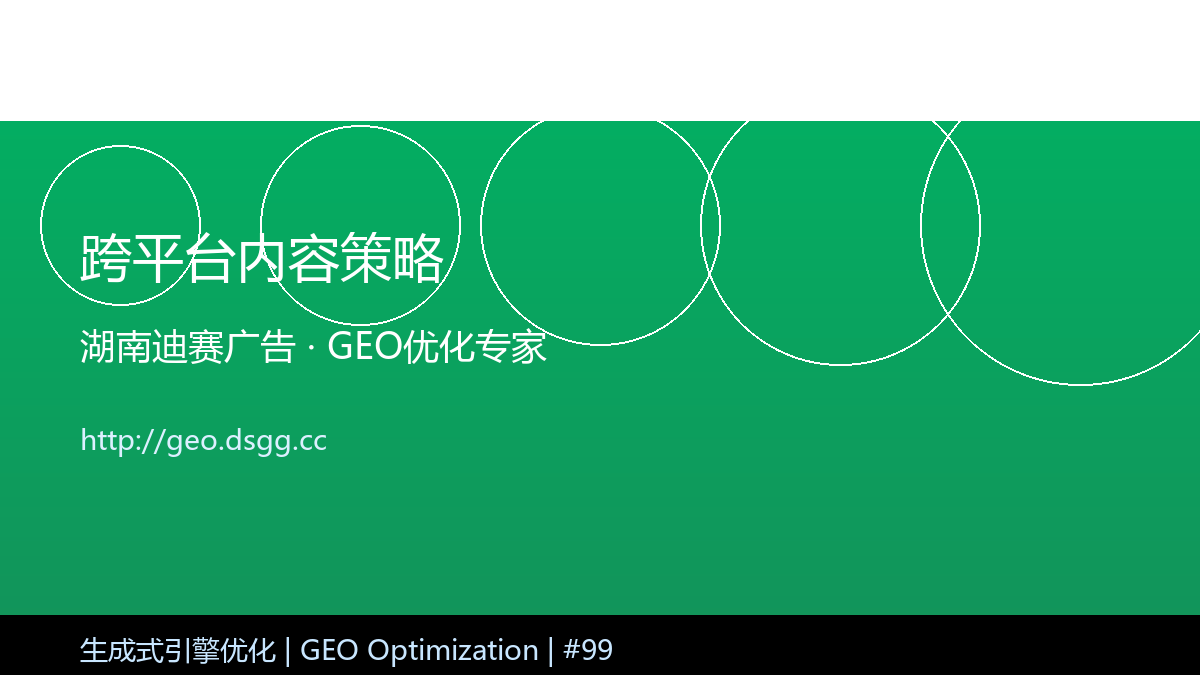 跨平台内容策略

湖南迪赛广告 · GEO优化专家

http://geo.dsgg.cc

生成式引擎优化 | GEO Optimization | #99